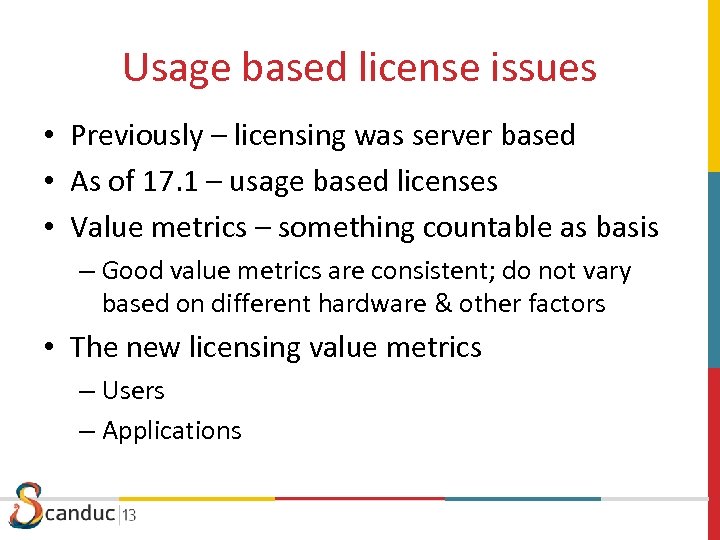 Usage based license issues

• Previously – licensing was server based
• As of 17.1 – usage based licenses
• Value metrics – something countable as basis
– Good value metrics are consistent; do not vary based on different hardware & other factors
• The new licensing value metrics
– Users
– Applications

Scanduc 13